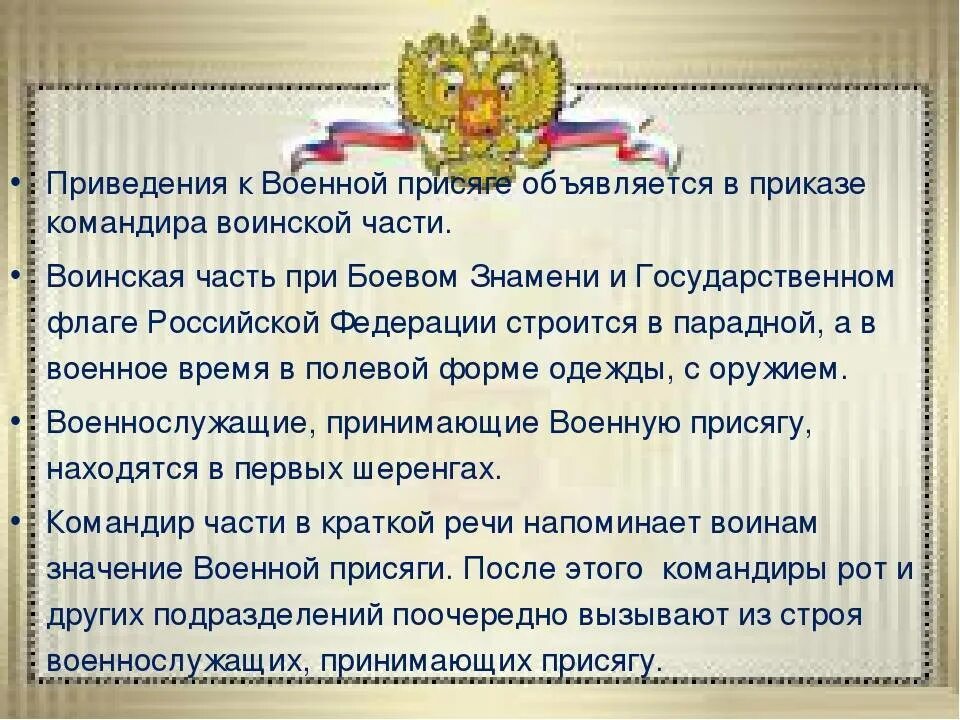 • Приведения к Военной присяге объявляется в приказе командира воинской части.

• Воинская часть при Боевом Знамени и Государственном флаге Российской Федерации строится в парадной, а в военное время в полевой форме одежды, с оружием.

• Военнослужащие, принимающие Военную присягу, находятся в первых шеренгах.

• Командир части в краткой речи напоминает воинам значение Военной присяги. После этого командиры рот и других подразделений поочередно вызывают из строя военнослужащих, принимающих присягу.